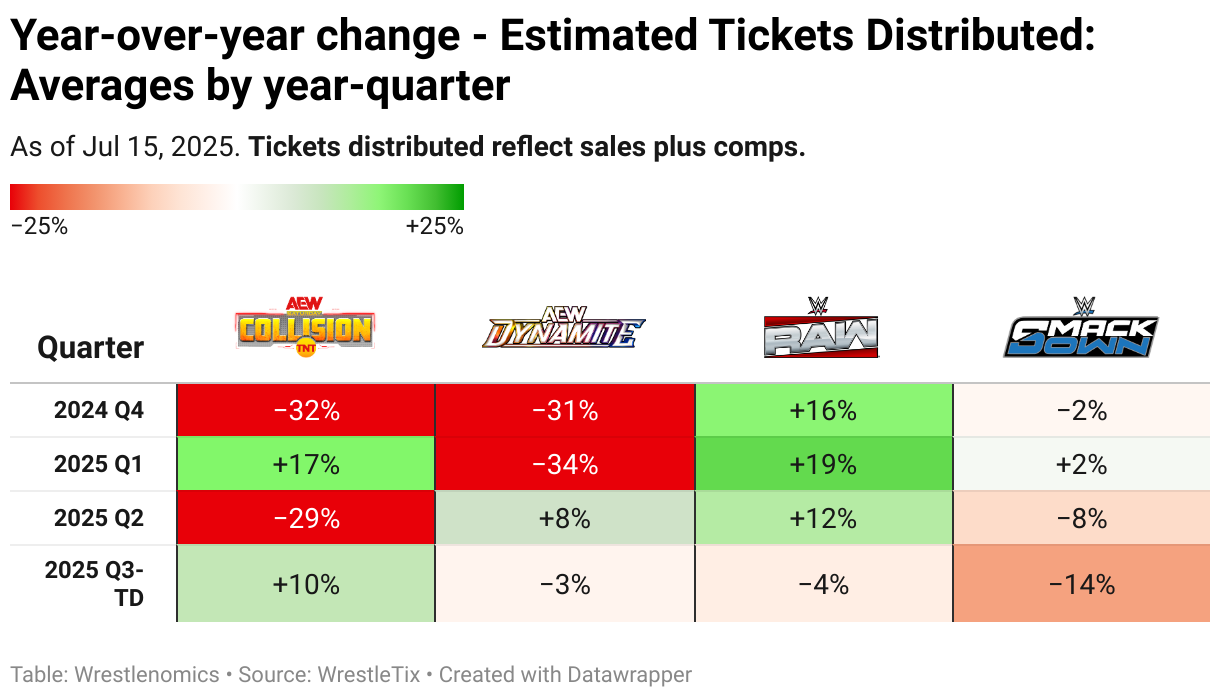 Year-over-year change - Estimated Tickets Distributed: Averages by year-quarter

As of Jul 15, 2025. **Tickets distributed reflect sales plus comps.**

−25% +25%

| Quarter | AEW COLLISION TNT | AEW DYNAMITE | RAW | SMACK DOWN |
|---|---|---|---|---|
| 2024 Q4 | −32% | −31% | +16% | −2% |
| 2025 Q1 | +17% | −34% | +19% | +2% |
| 2025 Q2 | −29% | +8% | +12% | −8% |
| 2025 Q3-TD | +10% | −3% | −4% | −14% |

Table: Wrestlenomics • Source: WrestleTix • Created with Datawrapper